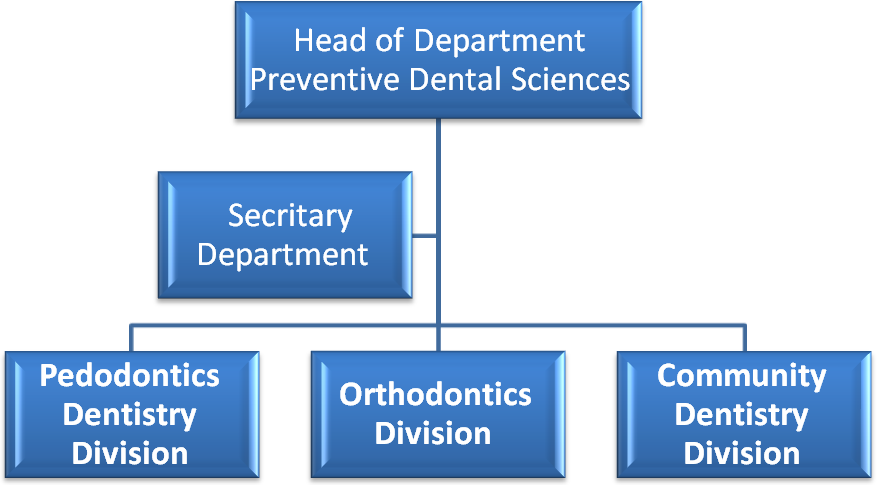 Head of Department Preventive Dental Sciences

Secritary Department

Pedodontics Dentistry Division

Orthodontics Division

Community Dentistry Division